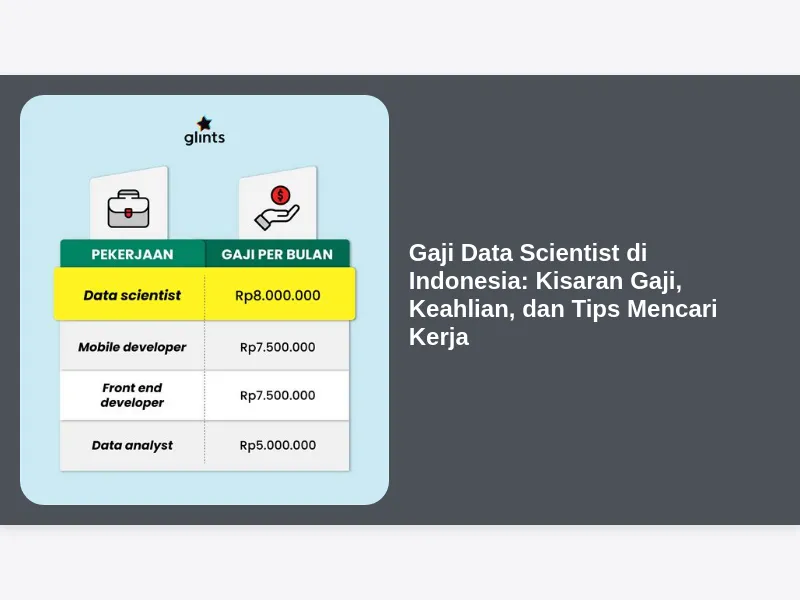 glints

| PEKERJAAN | GAJI PER BULAN |
|---|---|
| Data scientist | Rp8.000.000 |
| Mobile developer | Rp7.500.000 |
| Front end developer | Rp7.500.000 |
| Data analyst | Rp5.000.000 |

Gaji Data Scientist di Indonesia: Kisaran Gaji, Keahlian, dan Tips Mencari Kerja